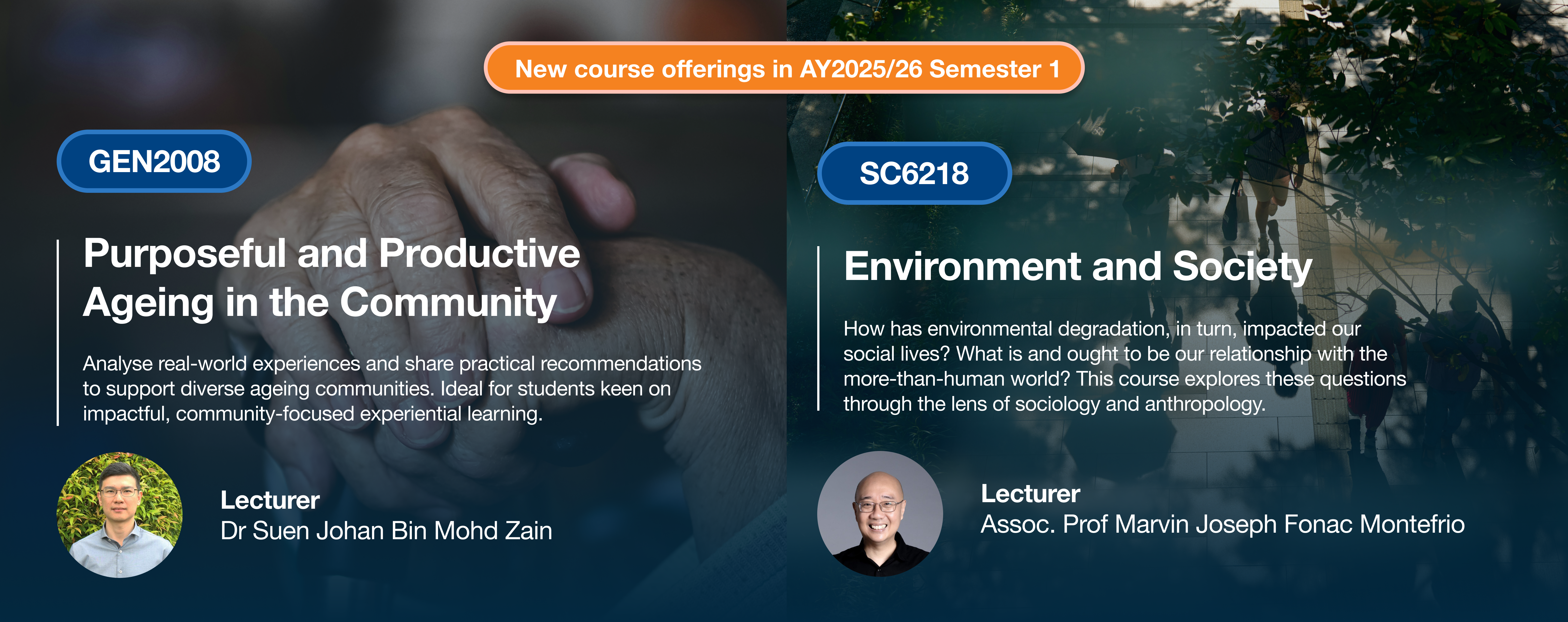 New course offerings in AY2025/26 Semester 1

GEN2008

Purposeful and Productive Ageing in the Community

Analyse real-world experiences and share practical recommendations to support diverse ageing communities. Ideal for students keen on impactful, community-focused experiential learning.

Lecturer
Dr Suen Johan Bin Mohd Zain

SC6218

Environment and Society

How has environmental degradation, in turn, impacted our social lives? What is and ought to be our relationship with the more-than-human world? This course explores these questions through the lens of sociology and anthropology.

Lecturer
Assoc. Prof Marvin Joseph Fonac Montefrio